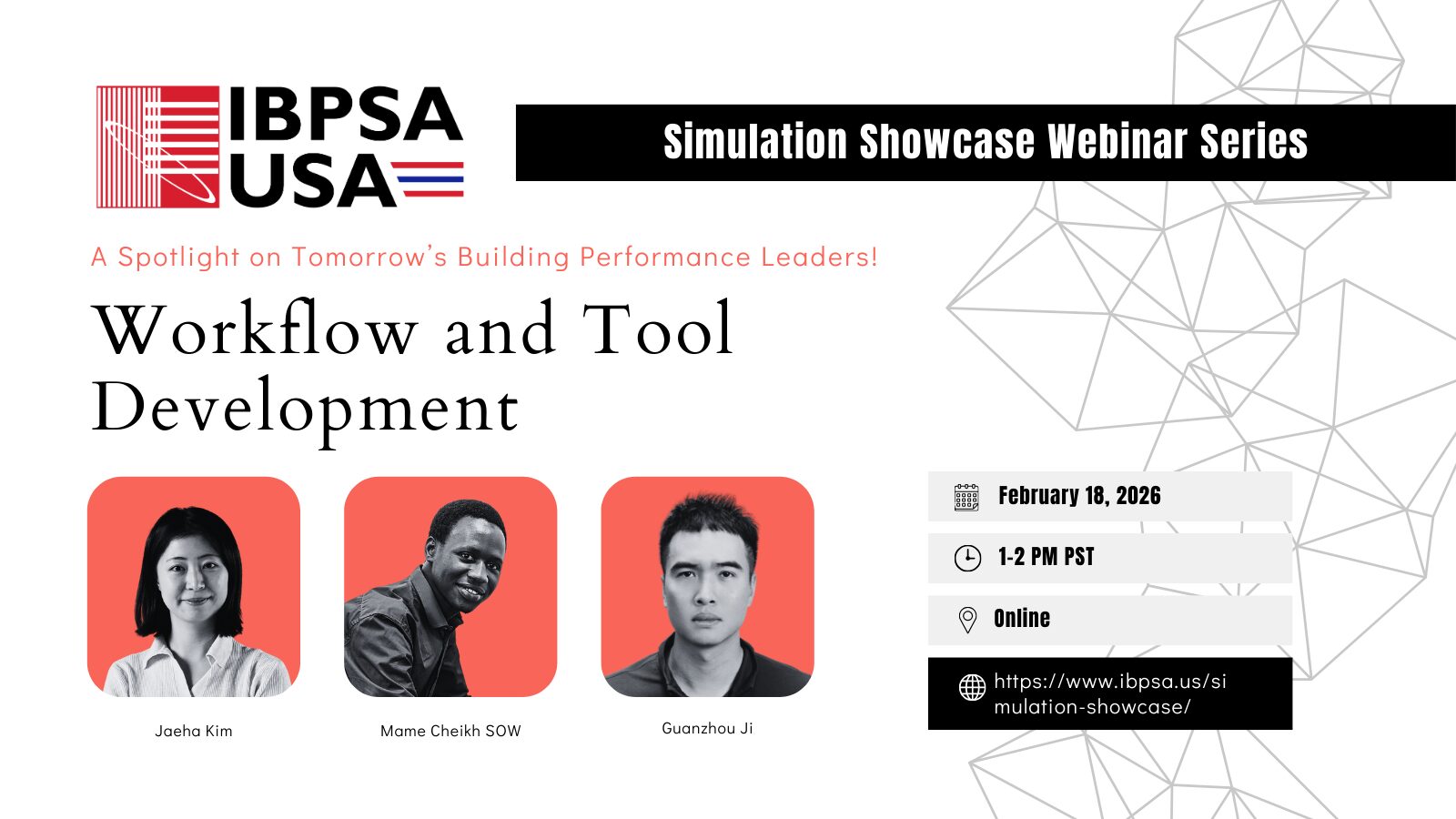 IBPSA USA

Simulation Showcase Webinar Series

A Spotlight on Tomorrow's Building Performance Leaders!

Workflow and Tool Development

Jaeha Kim

Mame Cheikh SOW

Guanzhou Ji

February 18, 2026

1-2 PM PST

Online

https://www.ibpsa.us/simulation-showcase/